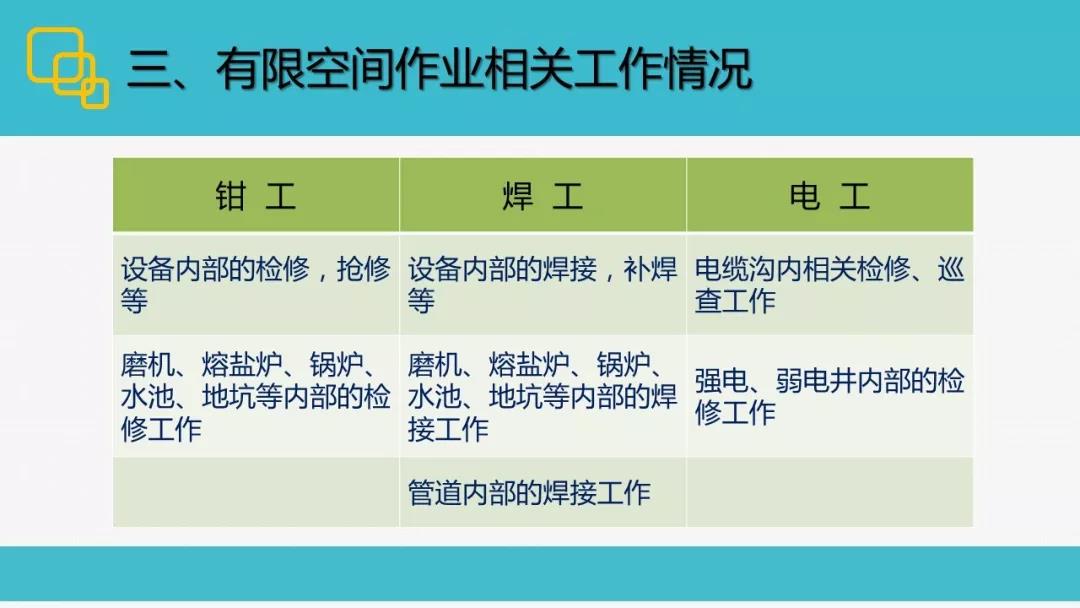 三、有限空间作业相关工作情况

| 钳 工 | 焊 工 | 电 工 |
|---|---|---|
| 设备内部的检修，抢修等 | 设备内部的焊接，补焊等 | 电缆沟内相关检修、巡查工作 |
| 磨机、熔盐炉、锅炉、水池、地坑等内部的检修工作 | 磨机、熔盐炉、锅炉、水池、地坑等内部的焊接工作 | 强电、弱电井内部的检修工作 |
|  | 管道内部的焊接工作 |  |